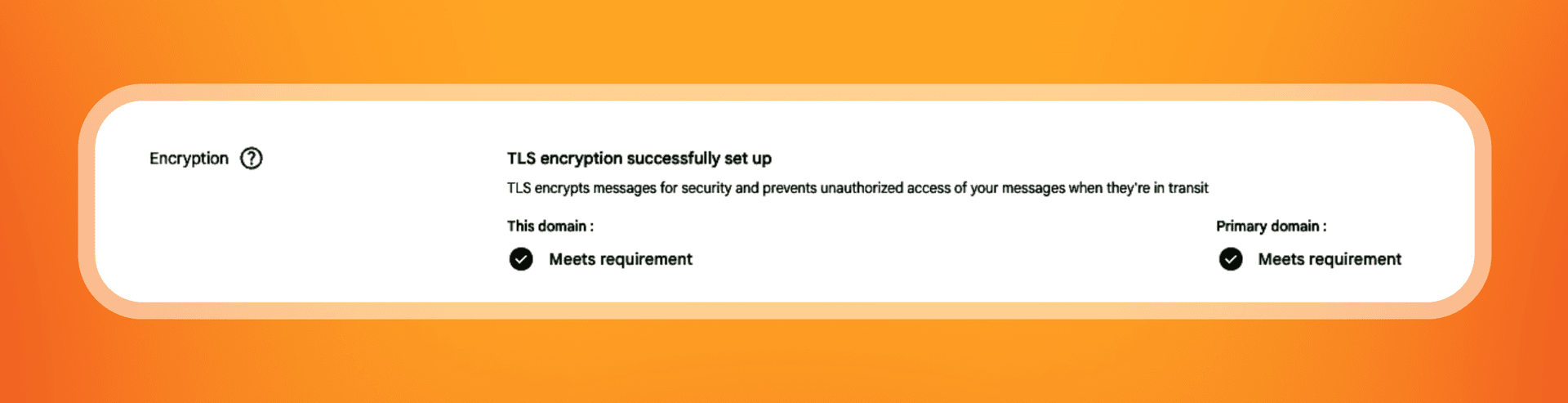 Encryption

TLS encryption successfully set up

TLS encrypts messages for security and prevents unauthorized access of your messages when they're in transit

This domain :

Meets requirement

Primary domain :

Meets requirement